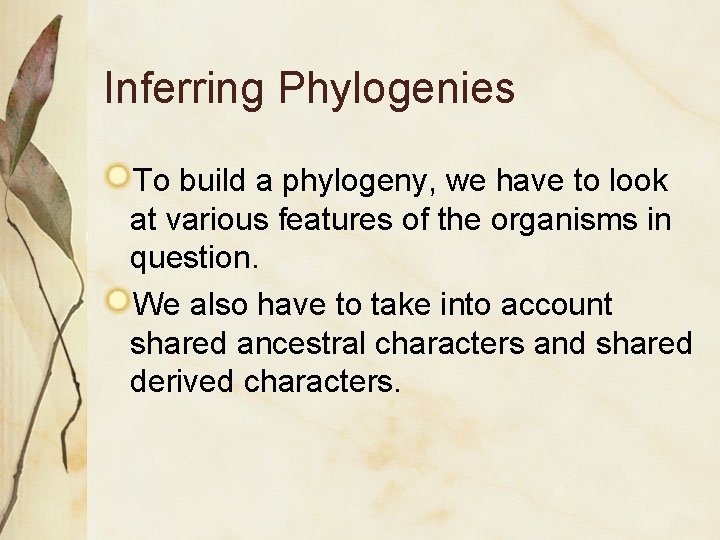 Inferring Phylogenies

To build a phylogeny, we have to look at various features of the organisms in question.

We also have to take into account shared ancestral characters and shared derived characters.